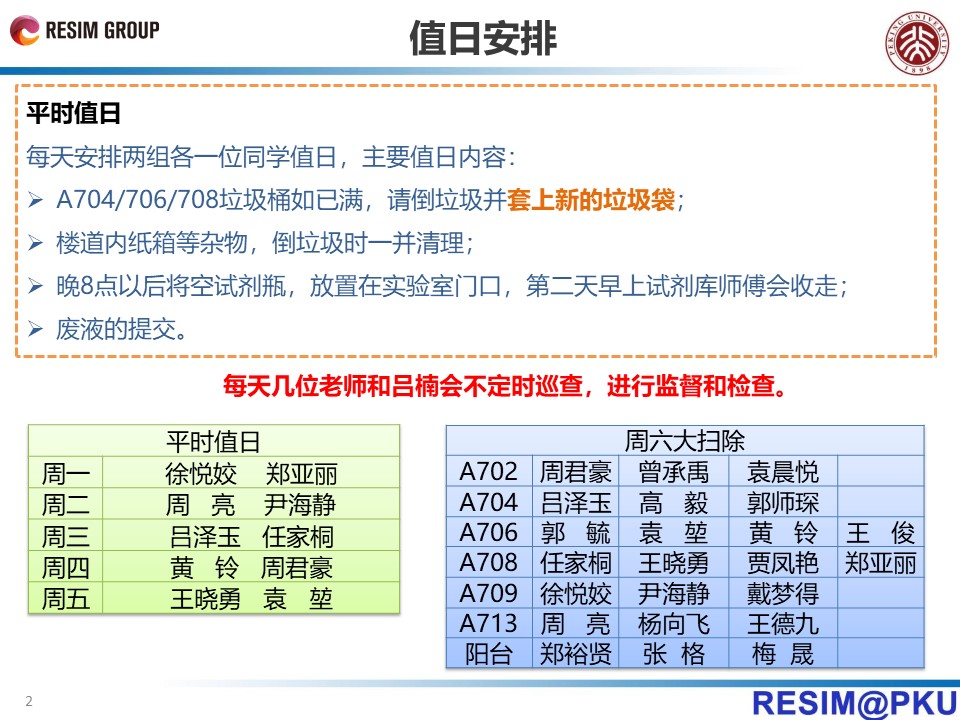 RESIM GROUP

值日安排

PEKING UNIVERSITY 1898

平时值日

每天安排两组各一位同学值日，主要值日内容：

➢ A704/706/708垃圾桶如已满，请倒垃圾并套上新的垃圾袋；

➢ 楼道内纸箱等杂物，倒垃圾时一并清理；

➢ 晚8点以后将空试剂瓶，放置在实验室门口，第二天早上试剂库师傅会收走；

➢ 废液的提交。

每天几位老师和吕楠会不定时巡查，进行监督和检查。

| 平时值日 | |
|---|---|
| 周一 | 徐悦姣　郑亚丽 |
| 周二 | 周　亮　尹海静 |
| 周三 | 吕泽玉　任家桐 |
| 周四 | 黄　铃　周君豪 |
| 周五 | 王晓勇　袁　堃 |

| 周六大扫除 | | | | |
|---|---|---|---|---|
| A702 | 周君豪 | 曾承禹 | 袁晨悦 | |
| A704 | 吕泽玉 | 高　毅 | 郭师琛 | |
| A706 | 郭　毓 | 袁　堃 | 黄　铃 | 王　俊 |
| A708 | 任家桐 | 王晓勇 | 贾凤艳 | 郑亚丽 |
| A709 | 徐悦姣 | 尹海静 | 戴梦得 | |
| A713 | 周　亮 | 杨向飞 | 王德九 | |
| 阳台 | 郑裕贤 | 张　格 | 梅　晟 | |

2

RESIM@PKU